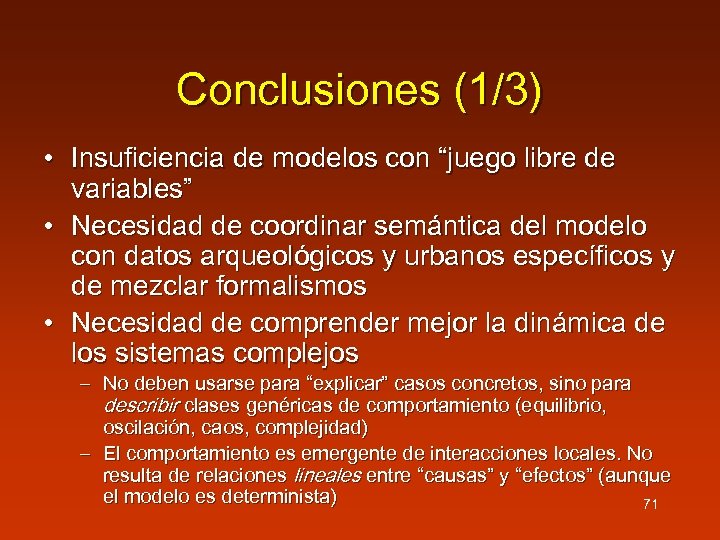 Conclusiones (1/3)

• Insuficiencia de modelos con “juego libre de variables”

• Necesidad de coordinar semántica del modelo con datos arqueológicos y urbanos específicos y de mezclar formalismos

• Necesidad de comprender mejor la dinámica de los sistemas complejos

– No deben usarse para “explicar” casos concretos, sino para describir clases genéricas de comportamiento (equilibrio, oscilación, caos, complejidad)

– El comportamiento es emergente de interacciones locales. No resulta de relaciones lineales entre “causas” y “efectos” (aunque el modelo es determinista)

71